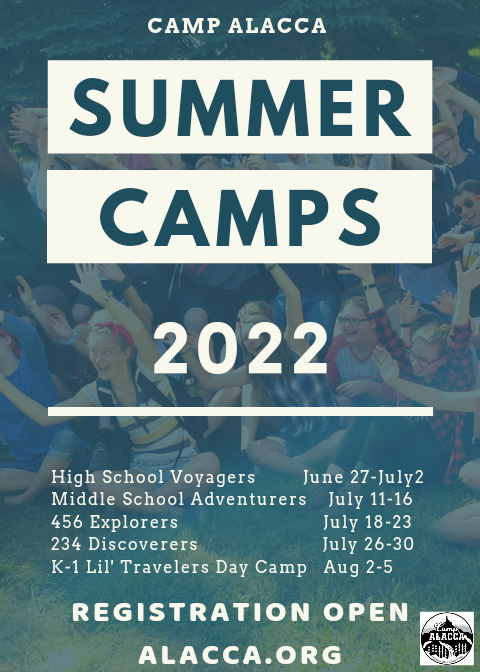 CAMP ALACCA

SUMMER CAMPS

2022

| | |
|---|---|
| High School Voyagers | June 27-July2 |
| Middle School Adventurers | July 11-16 |
| 456 Explorers | July 18-23 |
| 234 Discoverers | July 26-30 |
| K-1 Lil' Travelers Day Camp | Aug 2-5 |

REGISTRATION OPEN

ALACCA.ORG

Camp ALACCA